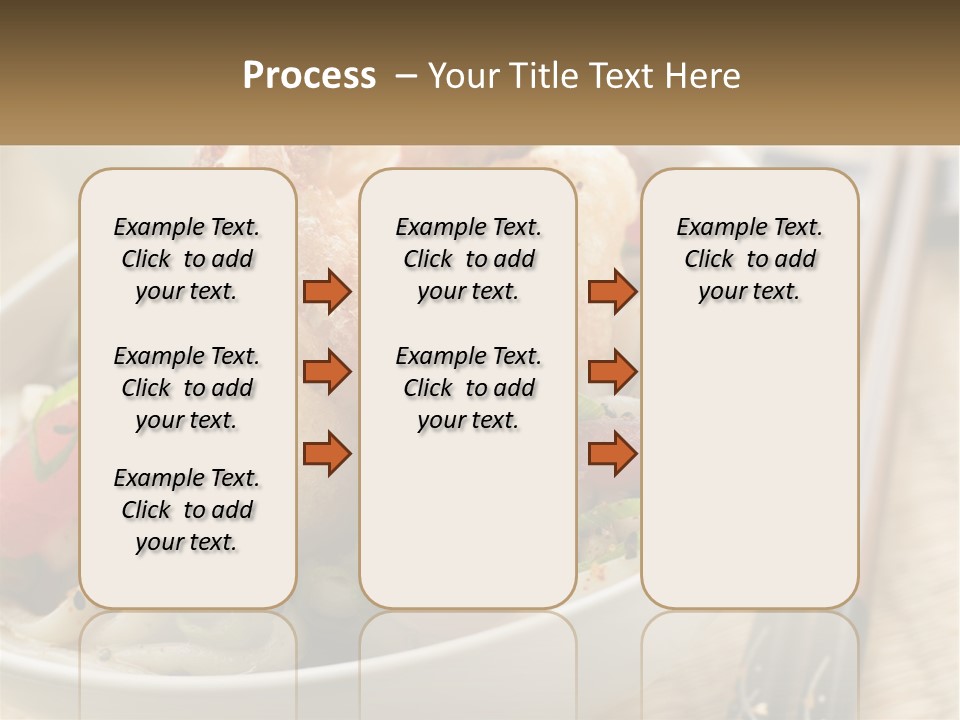 Process – Your Title Text Here

Example Text. Click to add your text.

Example Text. Click to add your text.

Example Text. Click to add your text.

Example Text. Click to add your text.

Example Text. Click to add your text.

Example Text. Click to add your text.